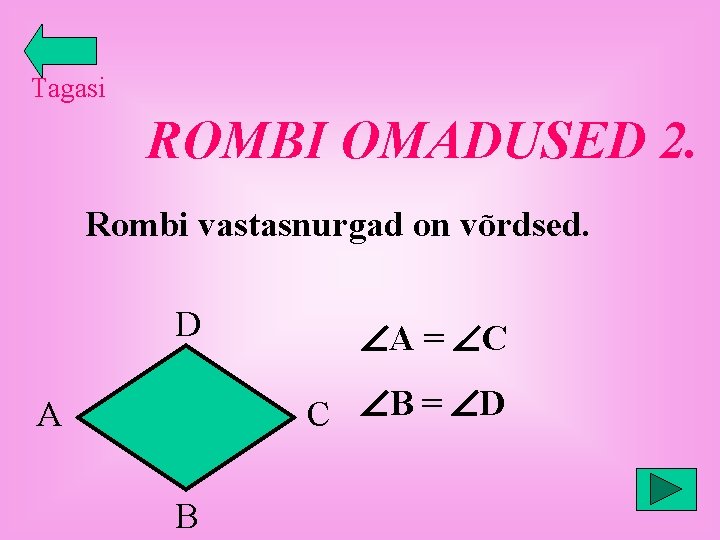 Tagasi

ROMBI OMADUSED 2.

Rombi vastasnurgad on võrdsed.

D

A

C

B

$\angle A = \angle C$

$\angle B = \angle D$